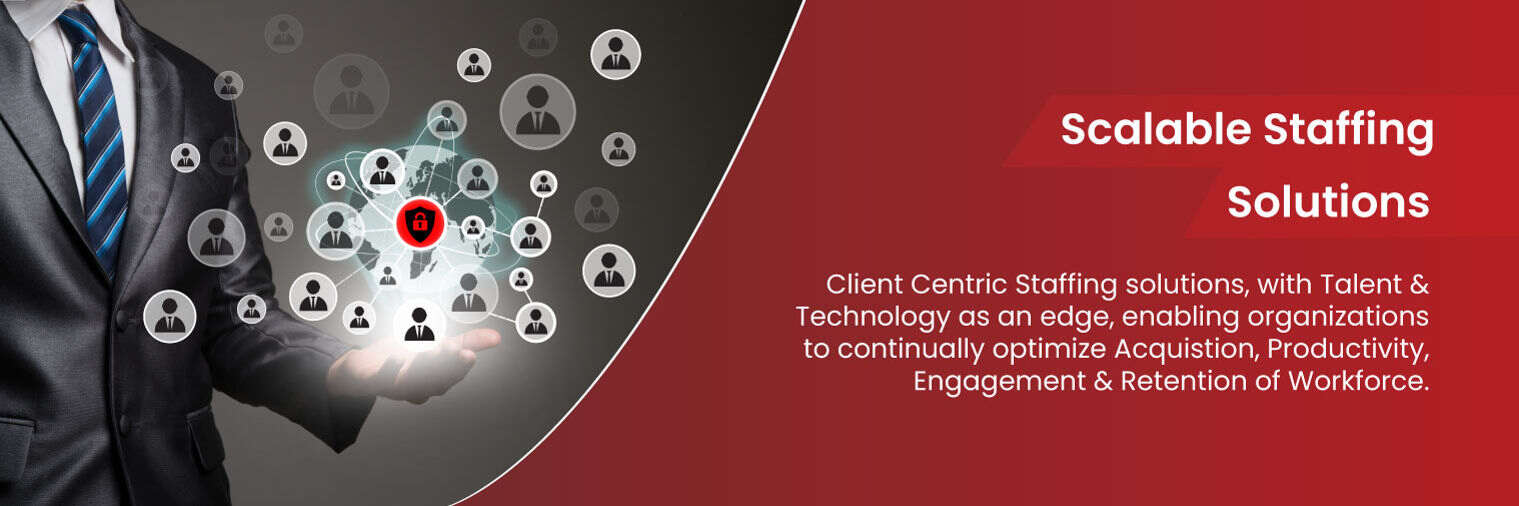 Scalable Staffing Solutions

Client Centric Staffing solutions, with Talent & Technology as an edge, enabling organizations to continually optimize Acquistion, Productivity, Engagement & Retention of Workforce.